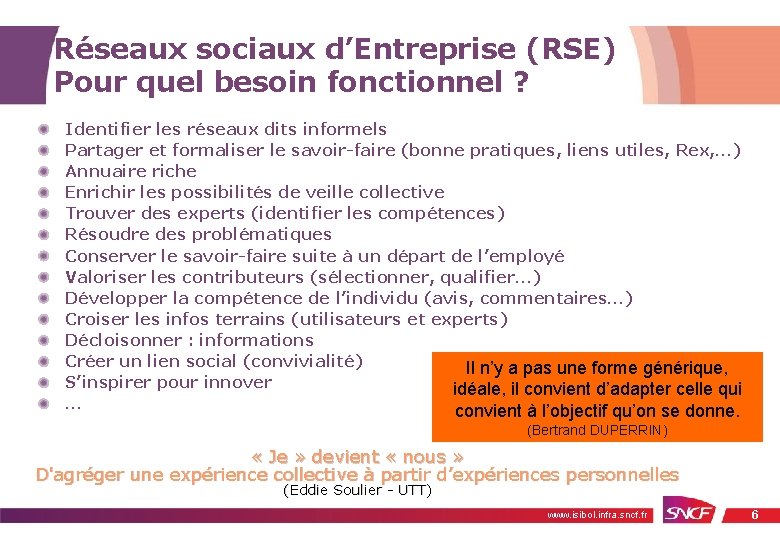 Réseaux sociaux d'Entreprise (RSE)
Pour quel besoin fonctionnel ?

Identifier les réseaux dits informels
Partager et formaliser le savoir-faire (bonne pratiques, liens utiles, Rex,...)
Annuaire riche
Enrichir les possibilités de veille collective
Trouver des experts (identifier les compétences)
Résoudre des problématiques
Conserver le savoir-faire suite à un départ de l'employé
Valoriser les contributeurs (sélectionner, qualifier...)
Développer la compétence de l'individu (avis, commentaires...)
Croiser les infos terrains (utilisateurs et experts)
Décloisonner : informations
Créer un lien social (convivialité)
S'inspirer pour innover
...

Il n'y a pas une forme générique, idéale, il convient d'adapter celle qui convient à l'objectif qu'on se donne.
(Bertrand DUPERRIN)

« Je » devient « nous »
D'agréger une expérience collective à partir d'expériences personnelles
(Eddie Soulier - UTT)

www.isibol.infra.sncf.fr
SNCF
6